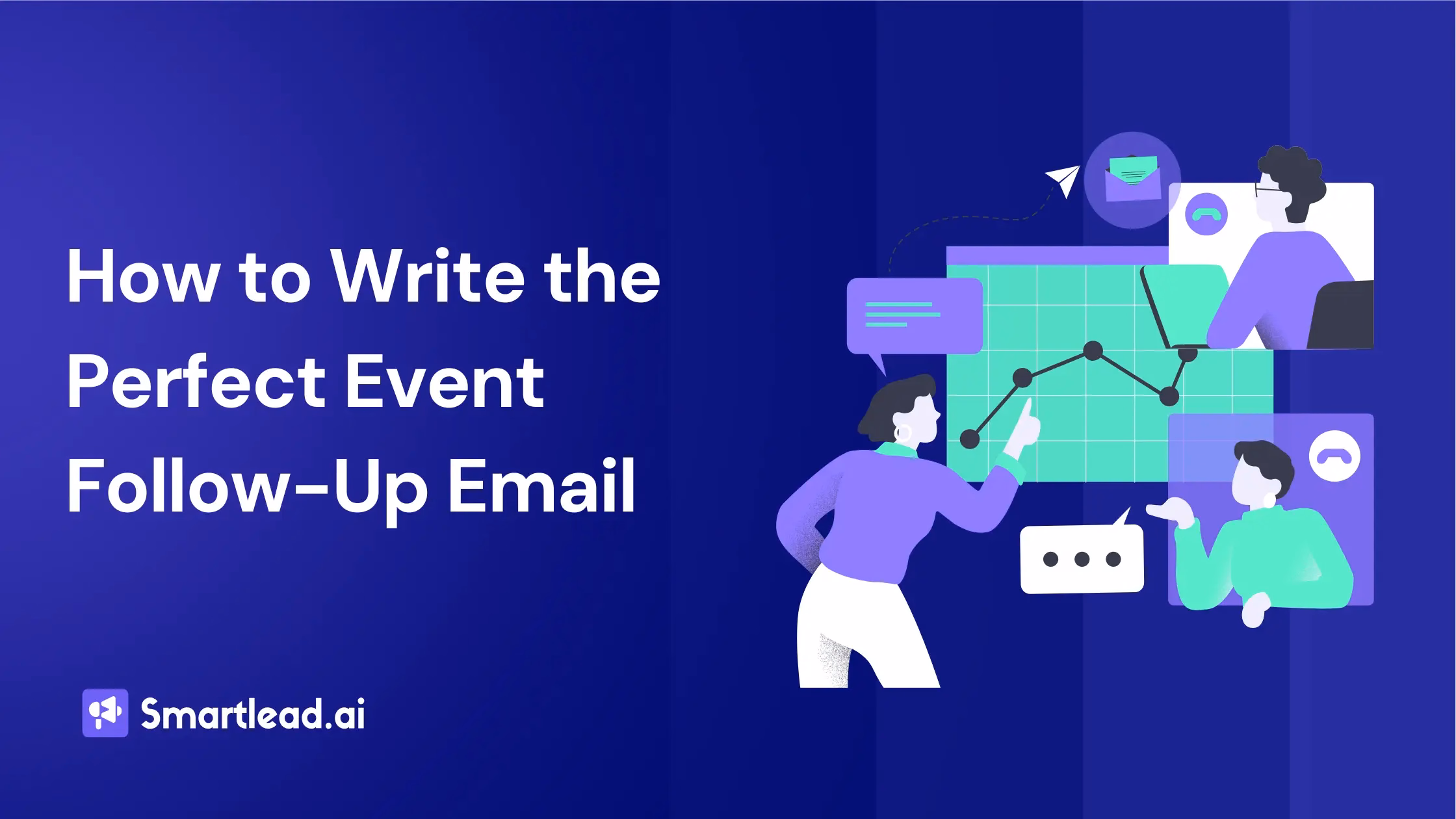 How to Write the Perfect Event Follow-Up Email

Smartlead.ai